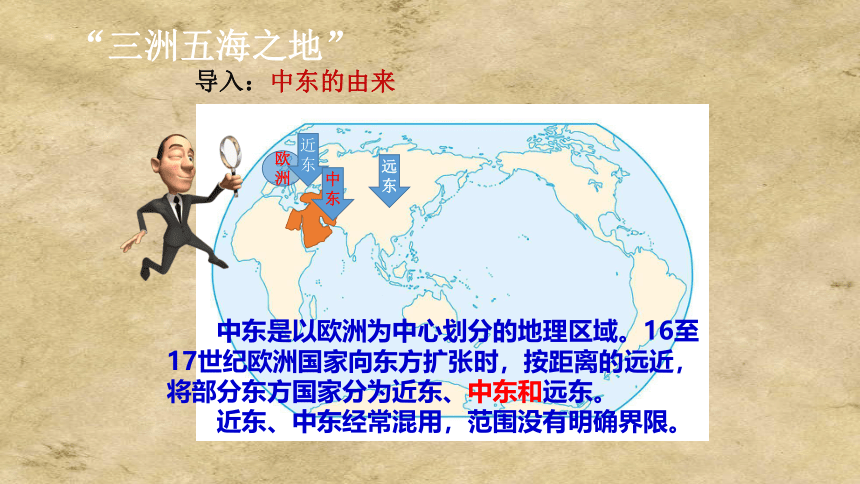 “三洲五海之地”

导入：中东的由来

欧洲

近东

中东

远东

中东是以欧洲为中心划分的地理区域。16至17世纪欧洲国家向东方扩张时，按距离的远近，将部分东方国家分为近东、中东和远东。

近东、中东经常混用，范围没有明确界限。